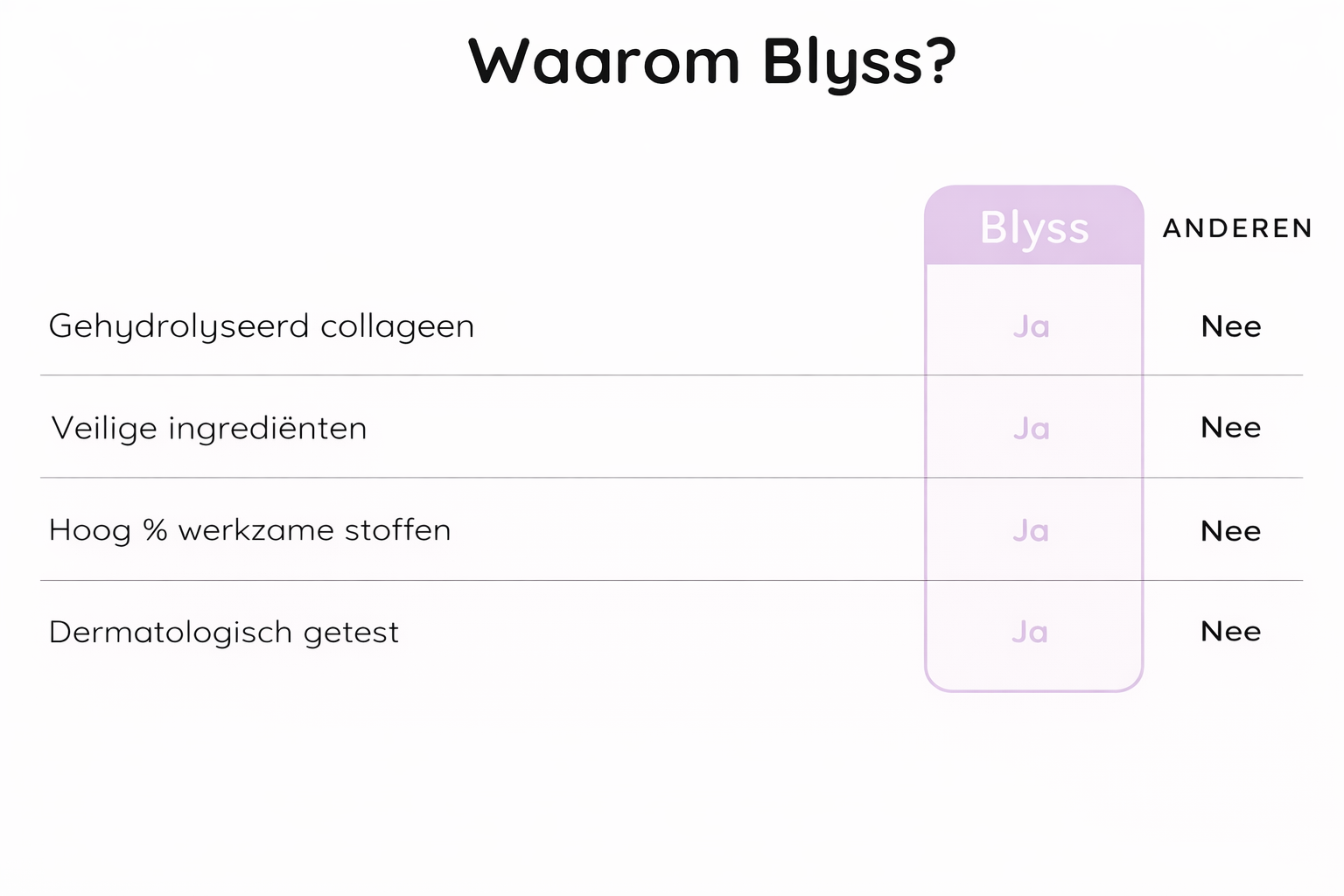 Waarom Blyss?

| | Blyss | ANDEREN |
|---|---|---|
| Gehydrolyseerd collageen | Ja | Nee |
| Veilige ingrediënten | Ja | Nee |
| Hoog % werkzame stoffen | Ja | Nee |
| Dermatologisch getest | Ja | Nee |